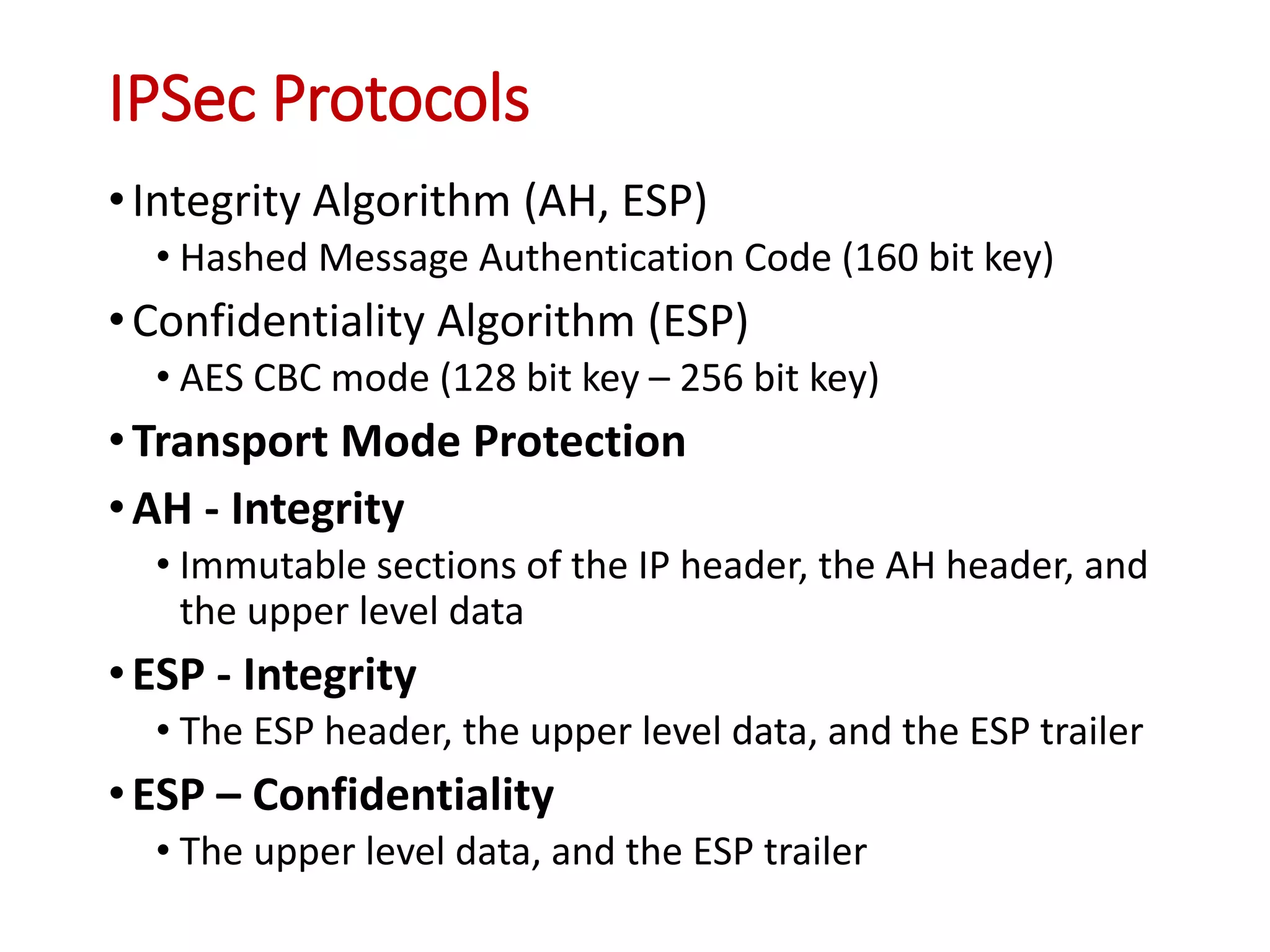 IPSec Protocols

• Integrity Algorithm (AH, ESP)
  • Hashed Message Authentication Code (160 bit key)
• Confidentiality Algorithm (ESP)
  • AES CBC mode (128 bit key – 256 bit key)
• Transport Mode Protection
• AH - Integrity
  • Immutable sections of the IP header, the AH header, and the upper level data
• ESP - Integrity
  • The ESP header, the upper level data, and the ESP trailer
• ESP – Confidentiality
  • The upper level data, and the ESP trailer